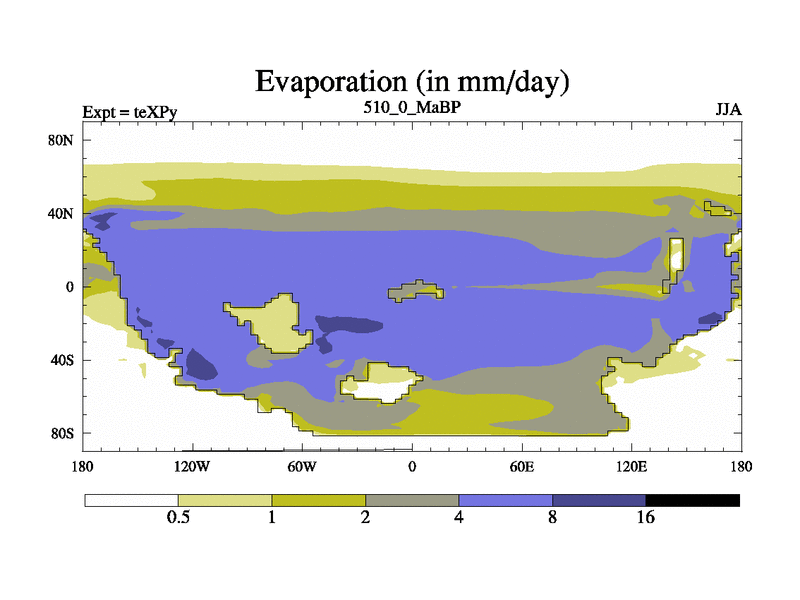 Evaporation (in mm/day)
Expt = teXPy
510_0_MaBP
JJA
80N
40N
0
40S
80S
180
120W
60W
0
60E
120E
180
0.5
1
2
4
8
16